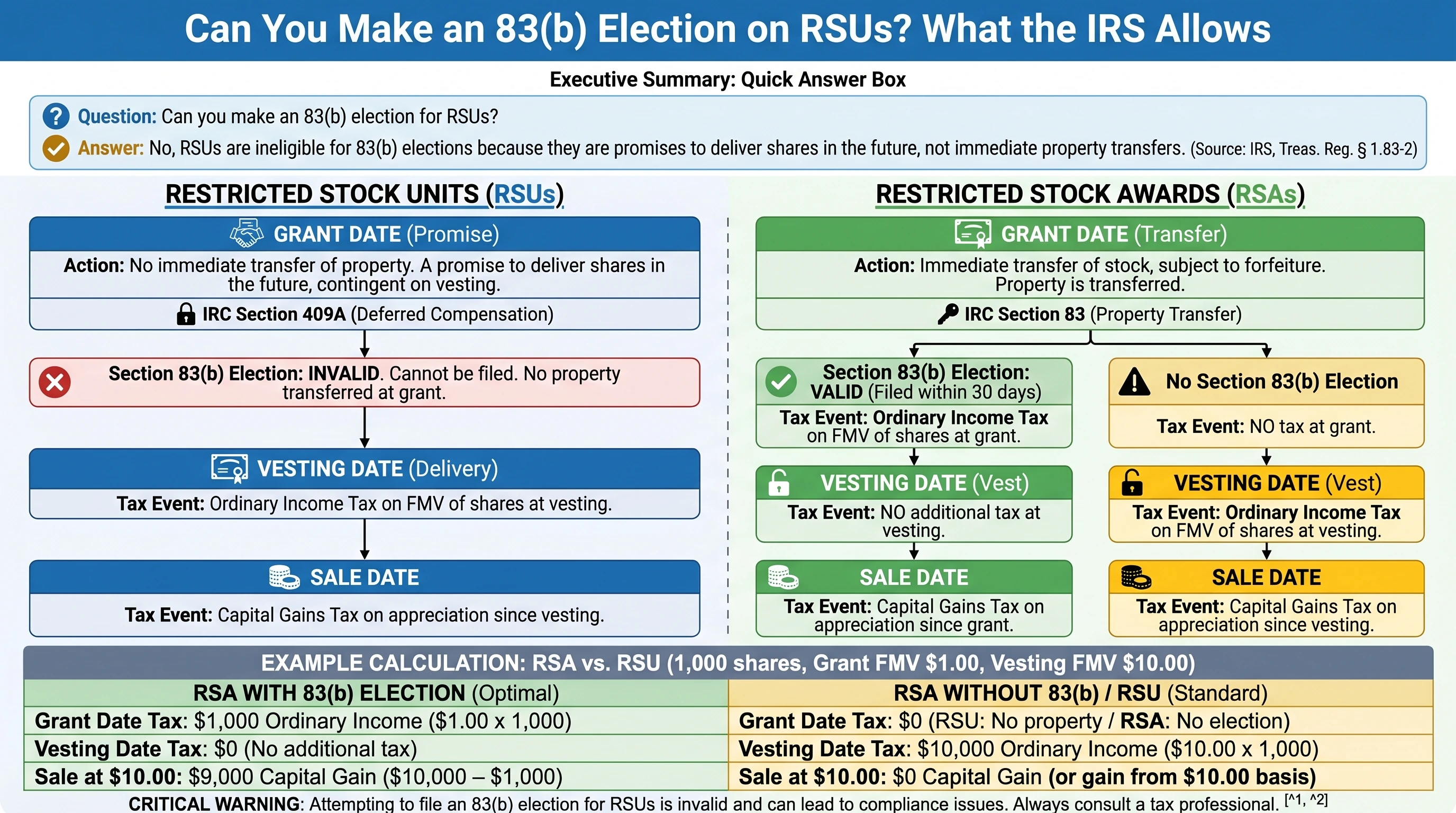 Can You Make an 83(b) Election on RSUs? What the IRS Allows

Executive Summary: Quick Answer Box

Question: Can you make an 83(b) election for RSUs?

Answer: No, RSUs are ineligible for 83(b) elections because they are promises to deliver shares in the future, not immediate property transfers. (Source: IRS, Treas. Reg. § 1.83-2)

RESTRICTED STOCK UNITS (RSUs)

GRANT DATE (Promise)

Action: No immediate transfer of property. A promise to deliver shares in the future, contingent on vesting.

IRC Section 409A (Deferred Compensation)

Section 83(b) Election: INVALID. Cannot be filed. No property transferred at grant.

VESTING DATE (Delivery)

Tax Event: Ordinary Income Tax on FMV of shares at vesting.

SALE DATE

Tax Event: Capital Gains Tax on appreciation since vesting.

RESTRICTED STOCK AWARDS (RSAs)

GRANT DATE (Transfer)

Action: Immediate transfer of stock, subject to forfeiture. Property is transferred.

IRC Section 83 (Property Transfer)

Section 83(b) Election: VALID (Filed within 30 days)

Tax Event: Ordinary Income Tax on FMV of shares at grant.

VESTING DATE (Vest)

Tax Event: NO additional tax at vesting.

SALE DATE

Tax Event: Capital Gains Tax on appreciation since grant.

No Section 83(b) Election

Tax Event: NO tax at grant.

VESTING DATE (Vest)

Tax Event: Ordinary Income Tax on FMV of shares at vesting.

SALE DATE

Tax Event: Capital Gains Tax on appreciation since vesting.

EXAMPLE CALCULATION: RSA vs. RSU (1,000 shares, Grant FMV $1.00, Vesting FMV $10.00)

| RSA WITH 83(b) ELECTION (Optimal) | RSA WITHOUT 83(b) / RSU (Standard) |
|---|---|
| Grant Date Tax: $1,000 Ordinary Income ($1.00 x 1,000) | Grant Date Tax: $0 (RSU: No property / RSA: No election) |
| Vesting Date Tax: $0 (No additional tax) | Vesting Date Tax: $10,000 Ordinary Income ($10.00 x 1,000) |
| Sale at $10.00: $9,000 Capital Gain ($10,000 – $1,000) | Sale at $10.00: $0 Capital Gain (or gain from $10.00 basis) |

CRITICAL WARNING: Attempting to file an 83(b) election for RSUs is invalid and can lead to compliance issues. Always consult a tax professional. [^1, ^2]